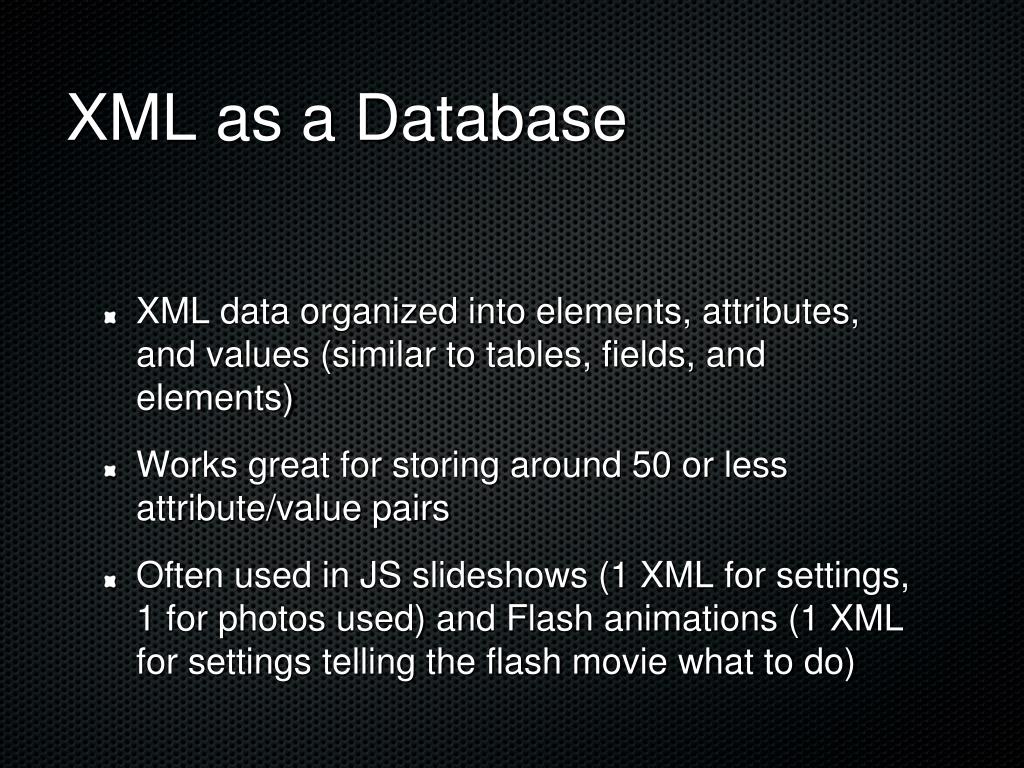 XML as a Database

XML data organized into elements, attributes, and values (similar to tables, fields, and elements)

Works great for storing around 50 or less attribute/value pairs

Often used in JS slideshows (1 XML for settings, 1 for photos used) and Flash animations (1 XML for settings telling the flash movie what to do)